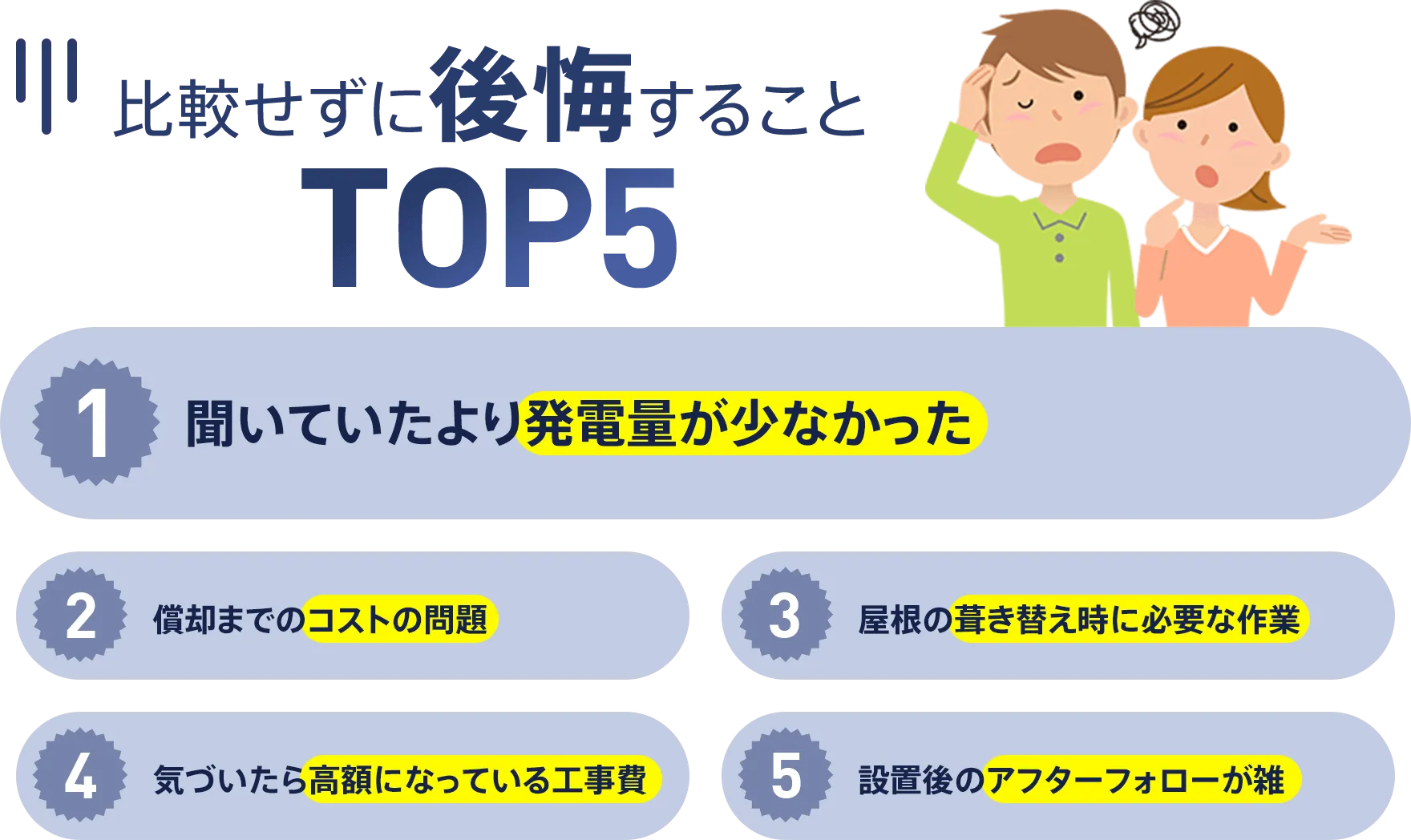 比較せずに後悔すること
TOP5

1 聞いていたより発電量が少なかった

2 償却までのコストの問題

3 屋根の葺き替え時に必要な作業

4 気づいたら高額になっている工事費

5 設置後のアフターフォローが雑